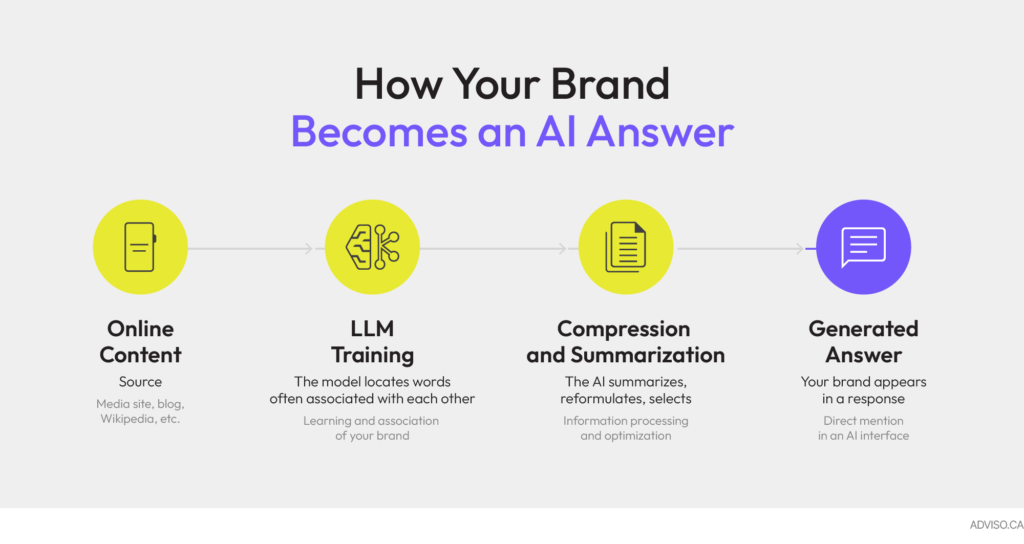 How Your Brand
Becomes an AI Answer

Online Content
Source
Media site, blog, Wikipedia, etc.

LLM Training
The model locates words often associated with each other
Learning and association of your brand

Compression and Summarization
The AI summarizes, reformulates, selects
Information processing and optimization

Generated Answer
Your brand appears in a response
Direct mention in an AI interface

ADVISO.CA